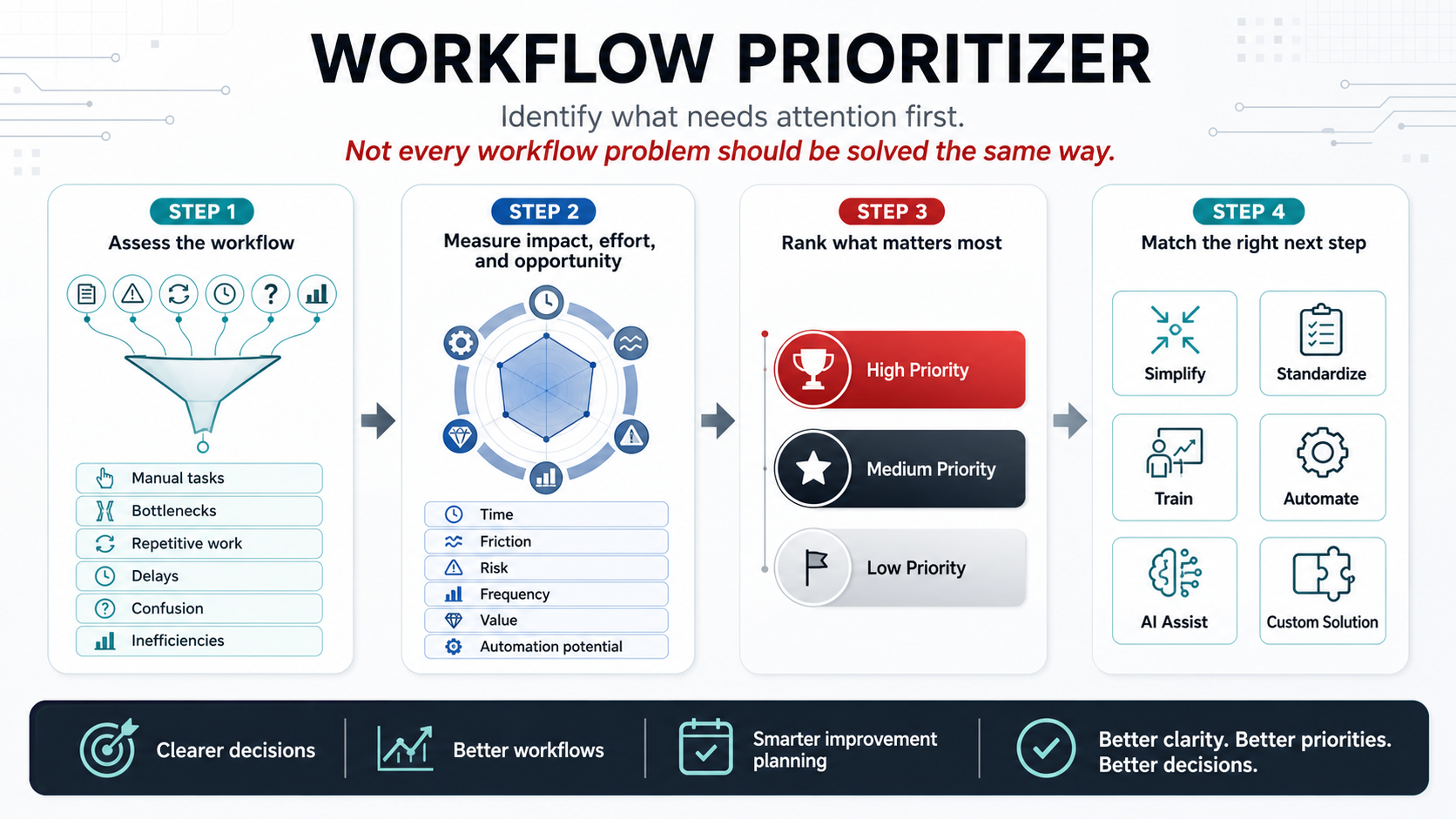 WORKFLOW PRIORITIZER

Identify what needs attention first.
Not every workflow problem should be solved the same way.

STEP 1
Assess the workflow

?

Manual tasks
Bottlenecks
Repetitive work
Delays
Confusion
Inefficiencies

STEP 2
Measure impact, effort, and opportunity

Time
Friction
Risk
Frequency
Value
Automation potential

STEP 3
Rank what matters most

High Priority
Medium Priority
Low Priority

STEP 4
Match the right next step

Simplify
Standardize
Train
Automate
AI Assist
Custom Solution

Clearer decisions
Better workflows
Smarter improvement planning
Better clarity. Better priorities. Better decisions.